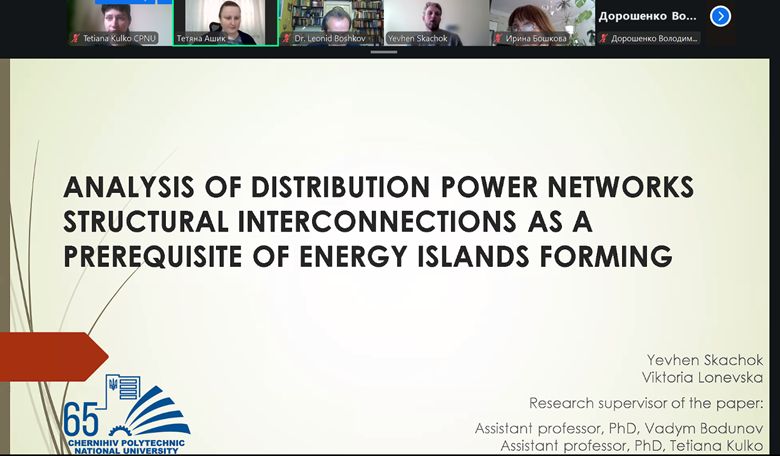 Tetiana Kulko CPNU
Тетяна Ашик
Dr. Leonid Boshkov
Yevhen Skachok
Ирина Бошкова
Дорошенко Во...
Дорошенко Володим...

ANALYSIS OF DISTRIBUTION POWER NETWORKS STRUCTURAL INTERCONNECTIONS AS A PREREQUISITE OF ENERGY ISLANDS FORMING

Yevhen Skachok
Viktoria Lonevska
Research supervisor of the paper:
Assistant professor, PhD, Vadym Bodunov
Assistant professor, PhD, Tetiana Kulko

65
CHERNIHIV POLYTECHNIC NATIONAL UNIVERSITY